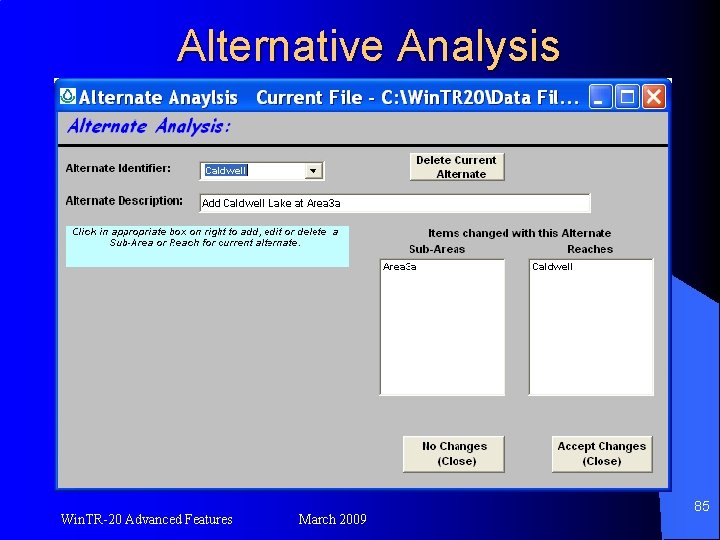 Alternative Analysis

Alternate Anaylsis Current File - C:\WinTR20\Data Fil...

Alternate Analysis:

Alternate Identifier: Caldwell

Delete Current Alternate

Alternate Description: Add Caldwell Lake at Area3a

Click in appropriate box on right to add, edit or delete a Sub-Area or Reach for current alternate.

Items changed with this Alternate

Sub-Areas

Area3a

Reaches

Caldwell

No Changes (Close)

Accept Changes (Close)

WinTR-20 Advanced Features

March 2009

85